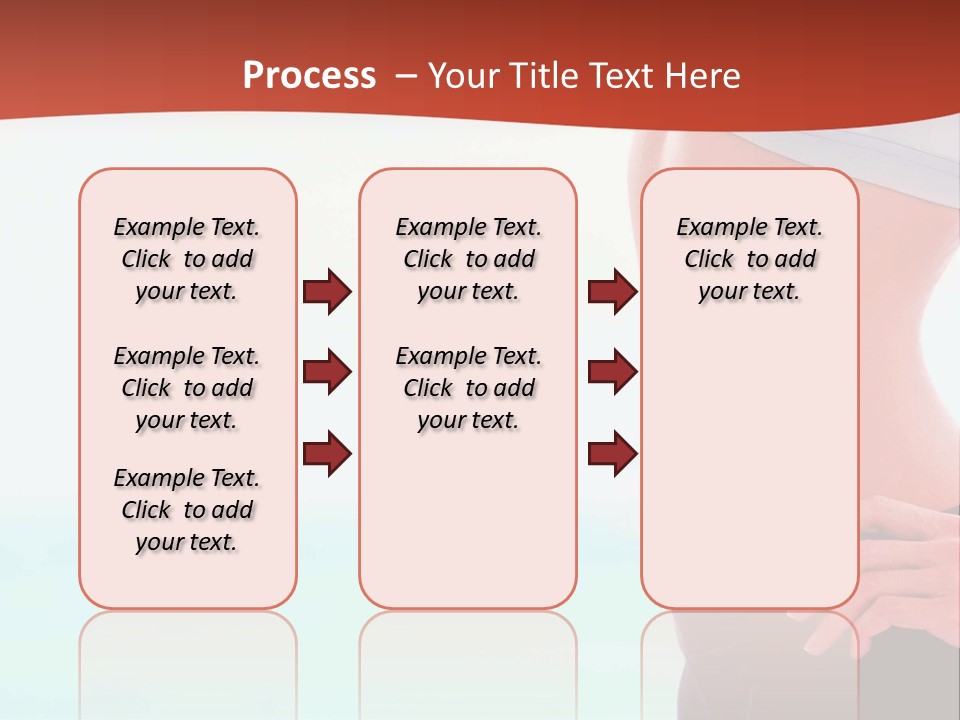 Process – Your Title Text Here

Example Text. Click to add your text.

Example Text. Click to add your text.

Example Text. Click to add your text.

Example Text. Click to add your text.

Example Text. Click to add your text.

Example Text. Click to add your text.